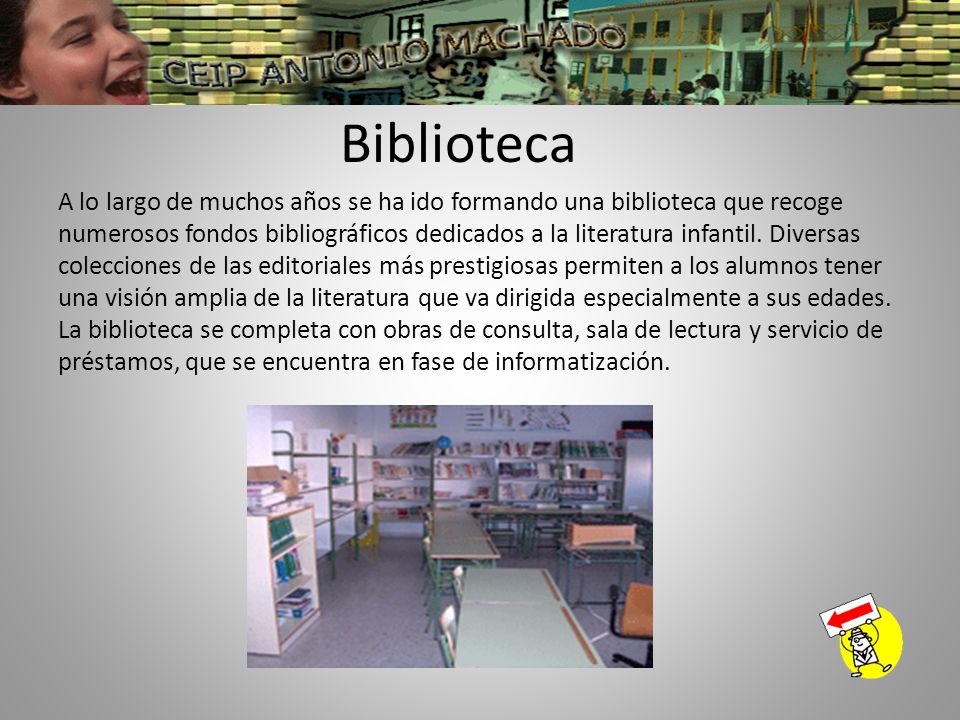 CEIP ANTONIO MACHADO

Biblioteca

A lo largo de muchos años se ha ido formando una biblioteca que recoge numerosos fondos bibliográficos dedicados a la literatura infantil. Diversas colecciones de las editoriales más prestigiosas permiten a los alumnos tener una visión amplia de la literatura que va dirigida especialmente a sus edades. La biblioteca se completa con obras de consulta, sala de lectura y servicio de préstamos, que se encuentra en fase de informatización.